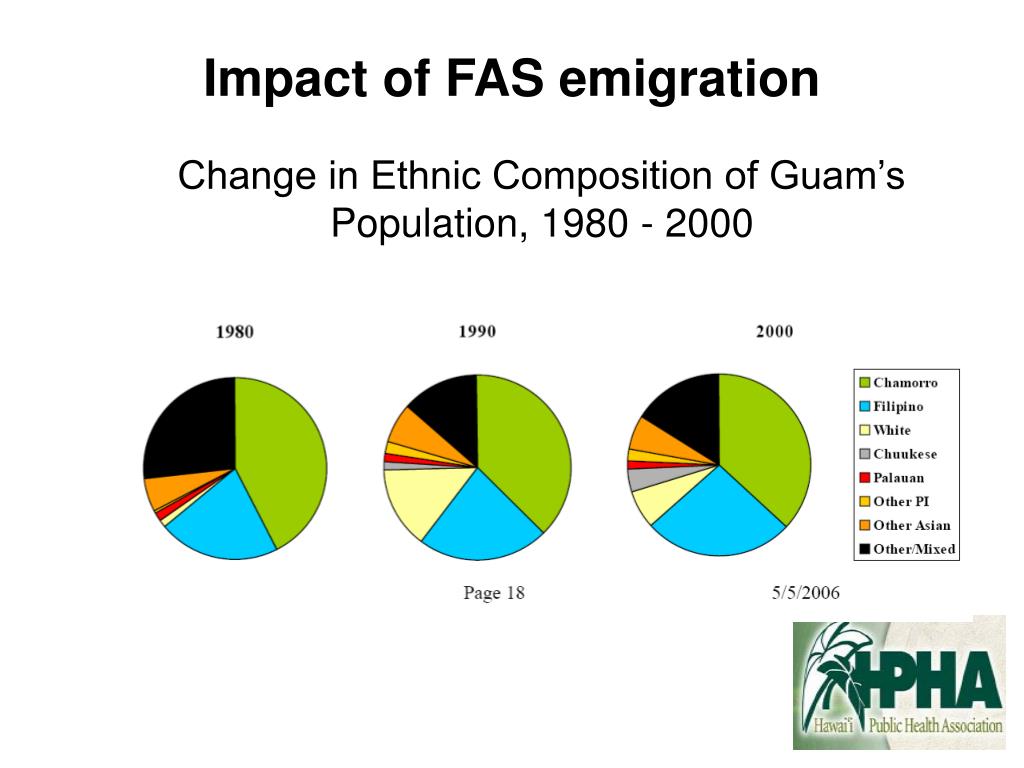 Impact of FAS emigration

Change in Ethnic Composition of Guam's Population, 1980 - 2000

1980

1990

2000

Chamorro
Filipino
White
Chuukese
Palauan
Other PI
Other Asian
Other/Mixed

Page 18

5/5/2006

HPHA
Hawai'i Public Health Association